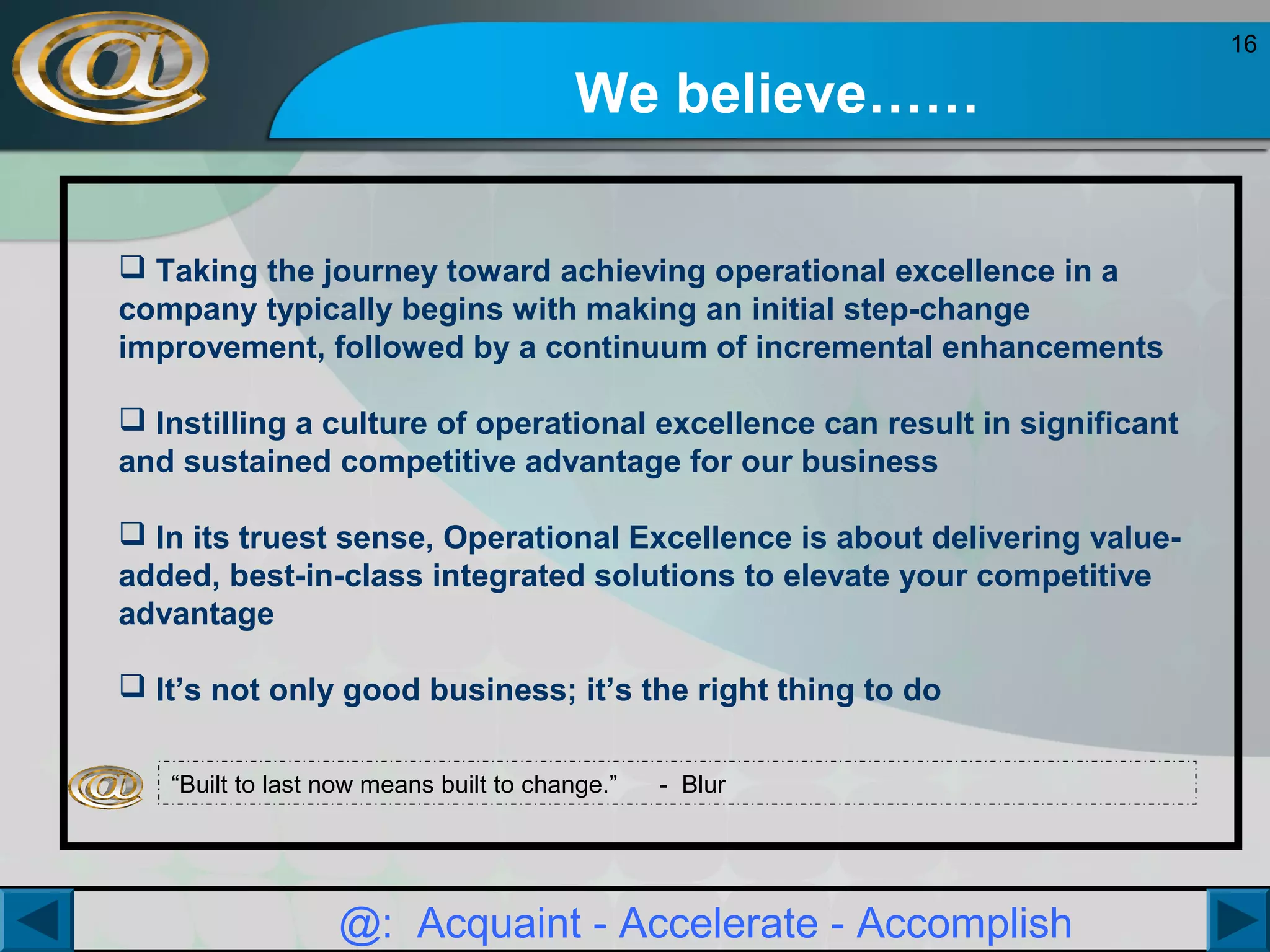 16

We believe……

❑ Taking the journey toward achieving operational excellence in a company typically begins with making an initial step-change improvement, followed by a continuum of incremental enhancements

❑ Instilling a culture of operational excellence can result in significant and sustained competitive advantage for our business

❑ In its truest sense, Operational Excellence is about delivering value-added, best-in-class integrated solutions to elevate your competitive advantage

❑ It’s not only good business; it’s the right thing to do

“Built to last now means built to change.” - Blur

@: Acquaint - Accelerate - Accomplish